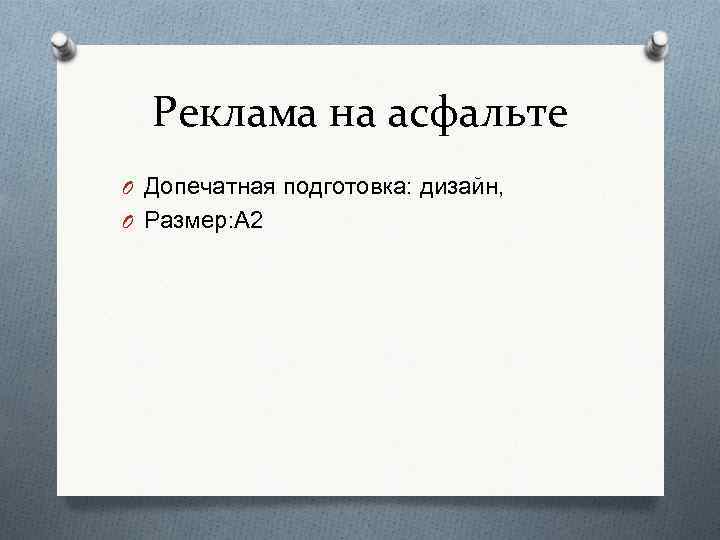 Реклама на асфальте

Допечатная подготовка: дизайн,
Размер:А2